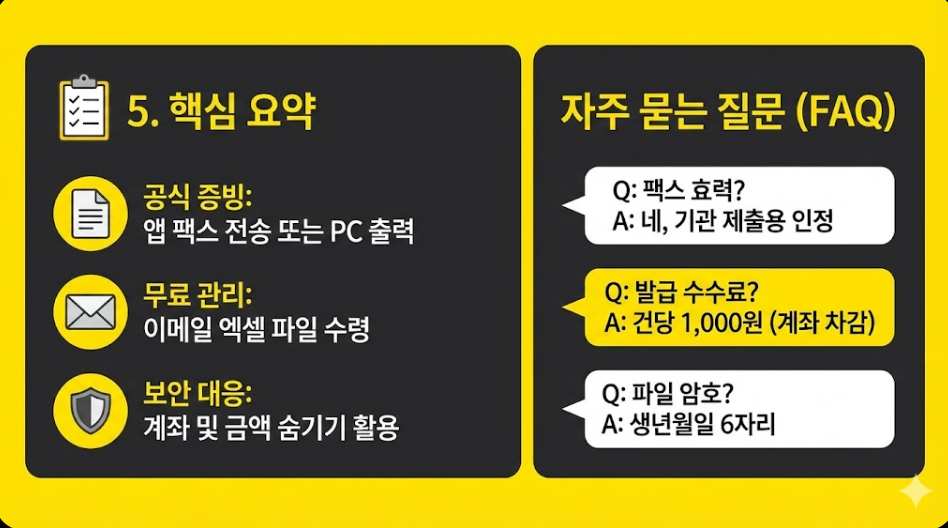 5. 핵심 요약

공식 증빙:
앱 팩스 전송 또는 PC 출력

무료 관리:
이메일 엑셀 파일 수령

보안 대응:
계좌 및 금액 숨기기 활용

자주 묻는 질문 (FAQ)

Q: 팩스 효력?
A: 네, 기관 제출용 인정

Q: 발급 수수료?
A: 건당 1,000원 (계좌 차감)

Q: 파일 암호?
A: 생년월일 6자리